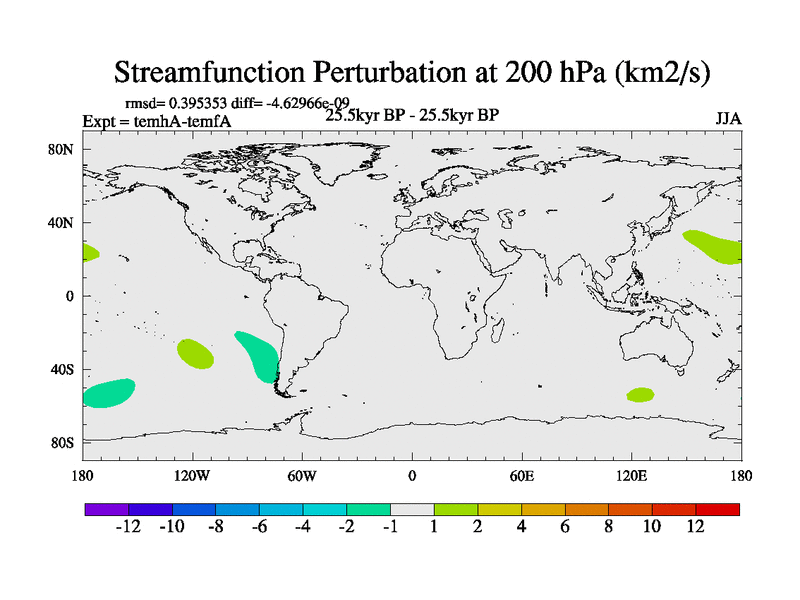 Streamfunction Perturbation at 200 hPa (km2/s)

rmsd= 0.395353 diff= -4.62966e-09
Expt = temhA-temfA
25.5kyr BP - 25.5kyr BP
JJA

80N
40N
0
40S
80S

180
120W
60W
0
60E
120E
180

-12 -10 -8 -6 -4 -2 -1 1 2 4 6 8 10 12